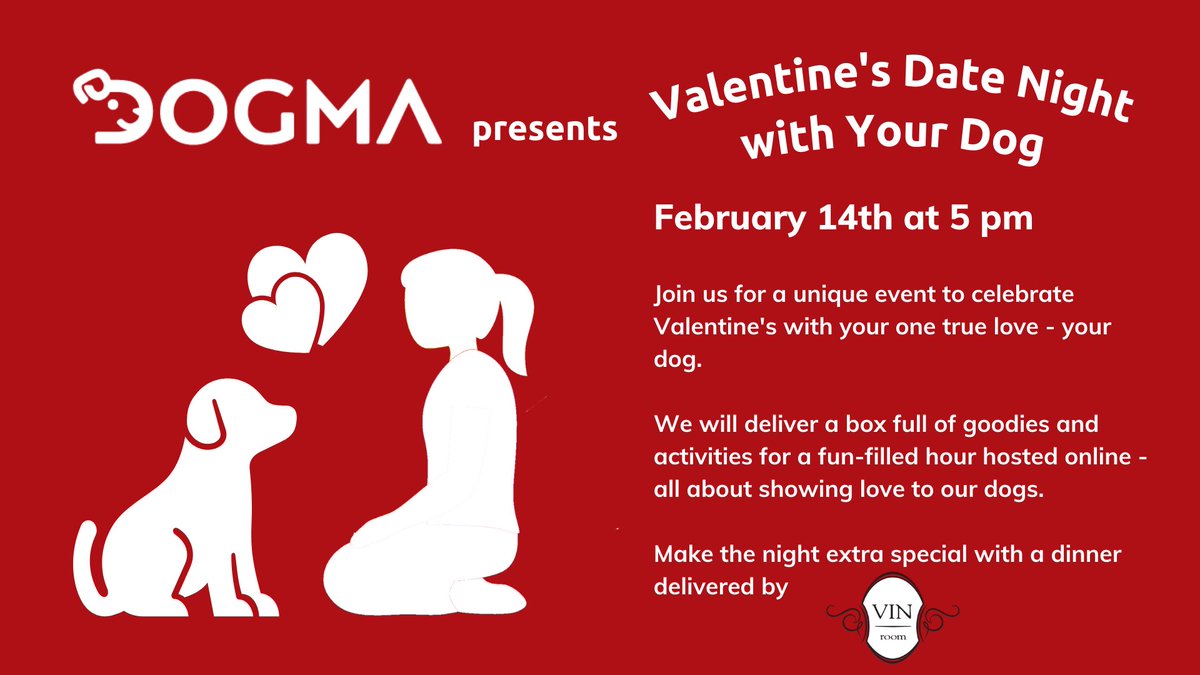 DOGMA presents

Valentine's Date Night with Your Dog

February 14th at 5 pm

Join us for a unique event to celebrate Valentine's with your one true love - your dog.

We will deliver a box full of goodies and activities for a fun-filled hour hosted online - all about showing love to our dogs.

Make the night extra special with a dinner delivered by

VIN room